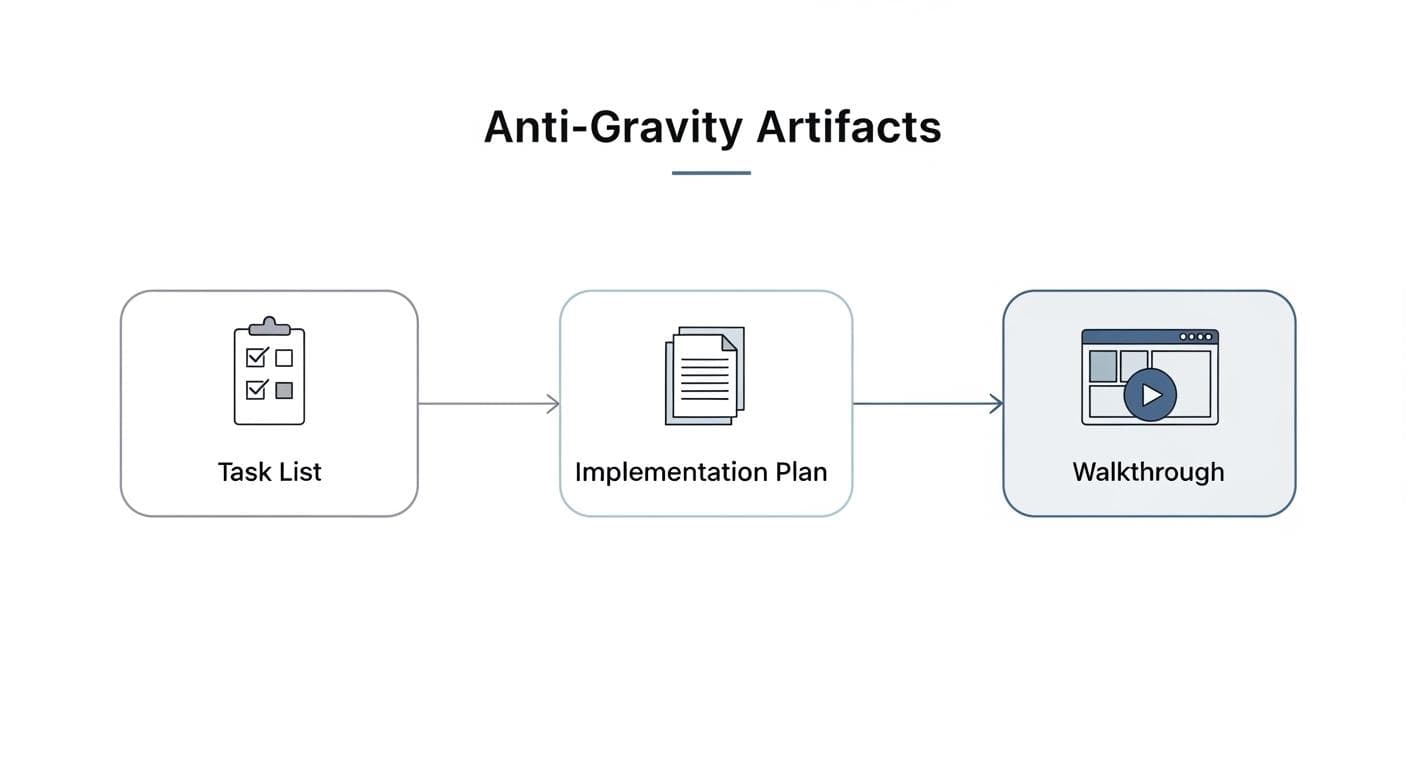 Anti-Gravity Artifacts

Task List

Implementation Plan

Walkthrough